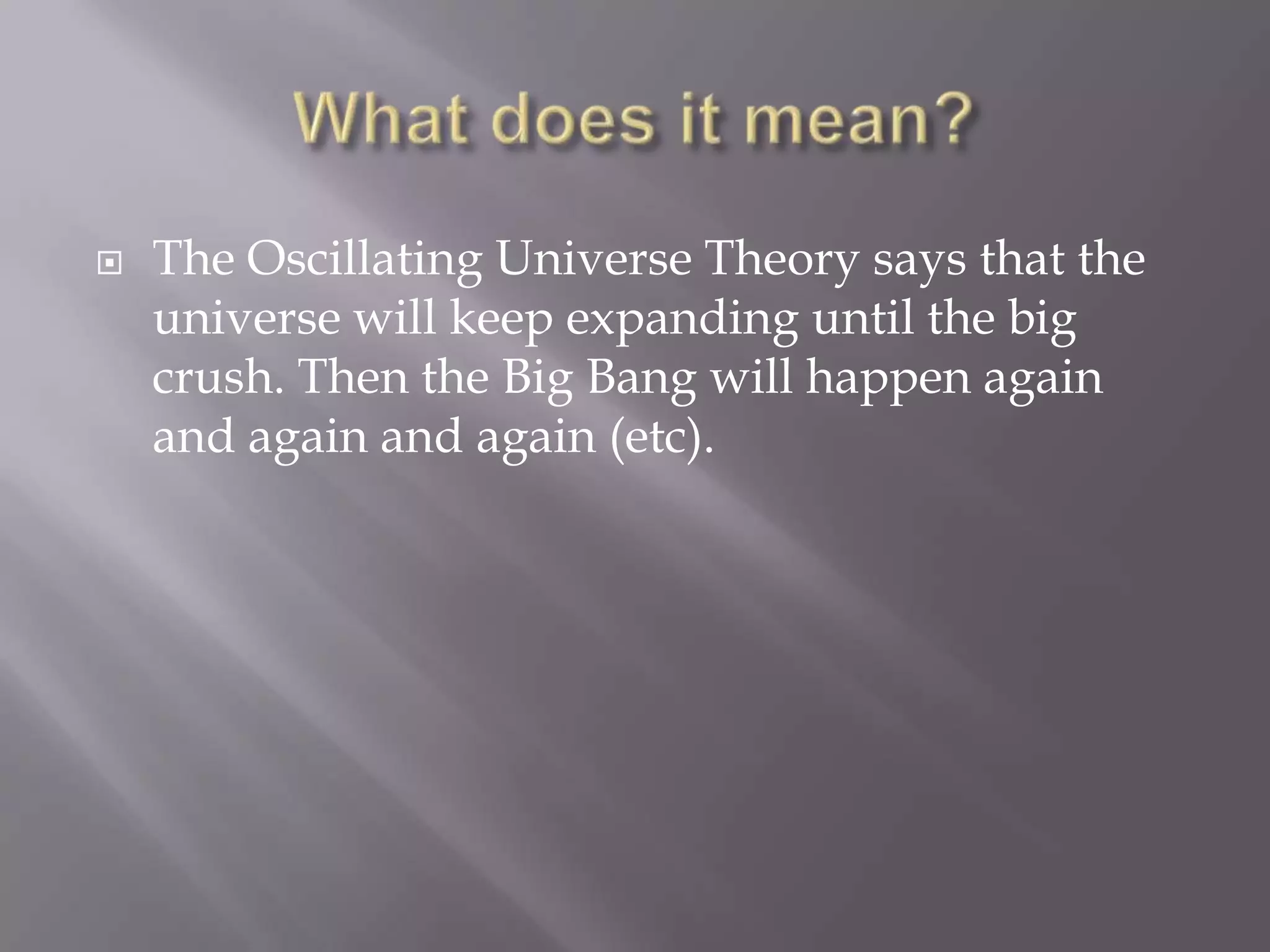 What does it mean?

The Oscillating Universe Theory says that the universe will keep expanding until the big crush. Then the Big Bang will happen again and again and again (etc).